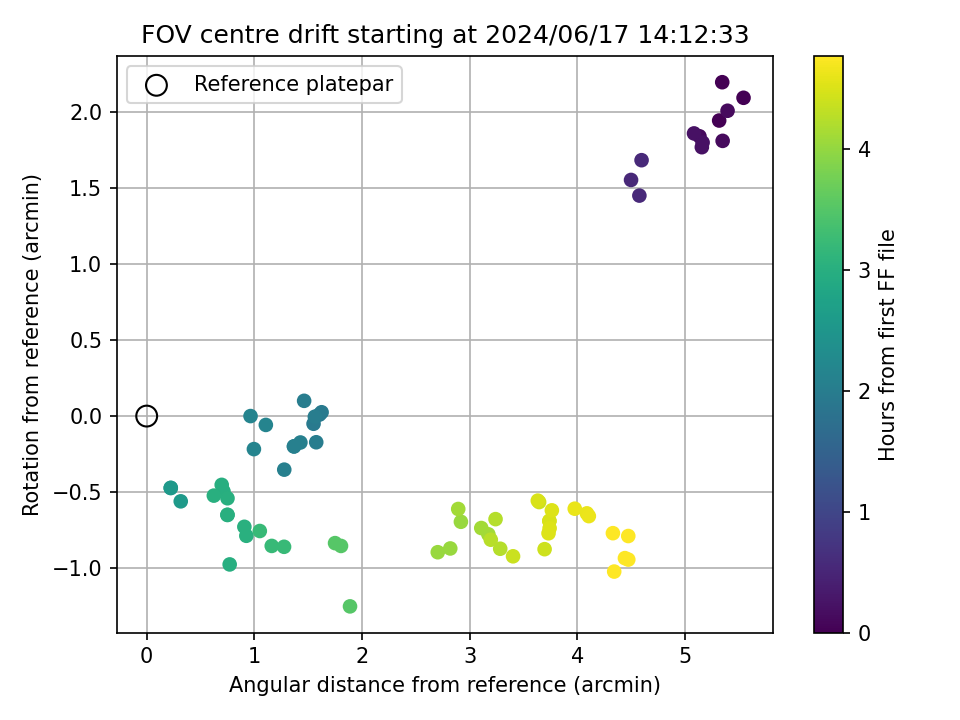 FOV centre drift starting at 2024/06/17 14:12:33

Reference platepar

Rotation from reference (arcmin)

2.0
1.5
1.0
0.5
0.0
−0.5
−1.0

0
1
2
3
4
5

Angular distance from reference (arcmin)

Hours from first FF file

4
3
2
1
0